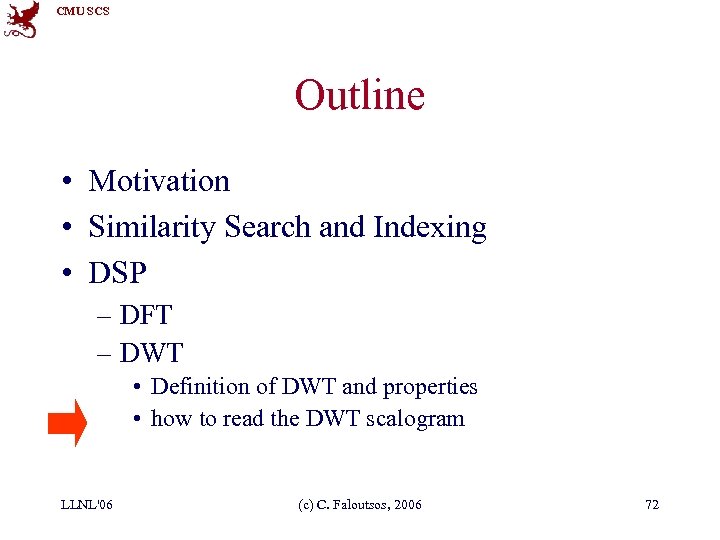 CMU SCS

Outline

• Motivation
• Similarity Search and Indexing
• DSP
– DFT
– DWT
• Definition of DWT and properties
• how to read the DWT scalogram

LLNL'06

(c) C. Faloutsos, 2006

72